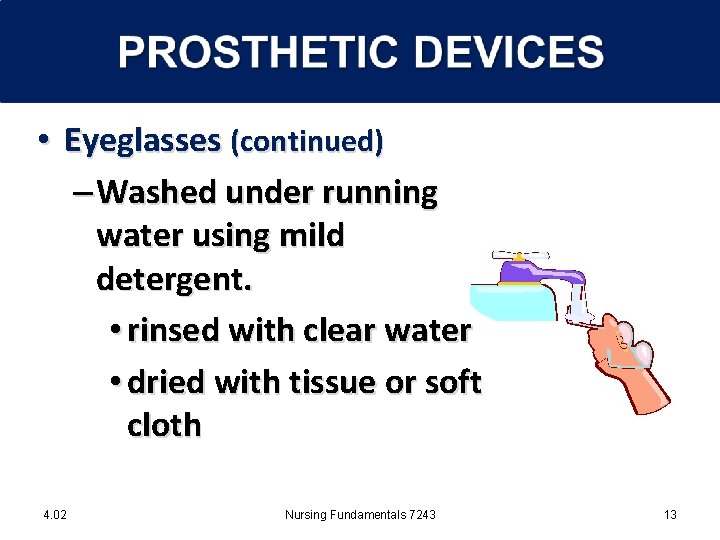 PROSTHETIC DEVICES

• Eyeglasses (continued)

– Washed under running water using mild detergent.

• rinsed with clear water

• dried with tissue or soft cloth

4.02

Nursing Fundamentals 7243

13